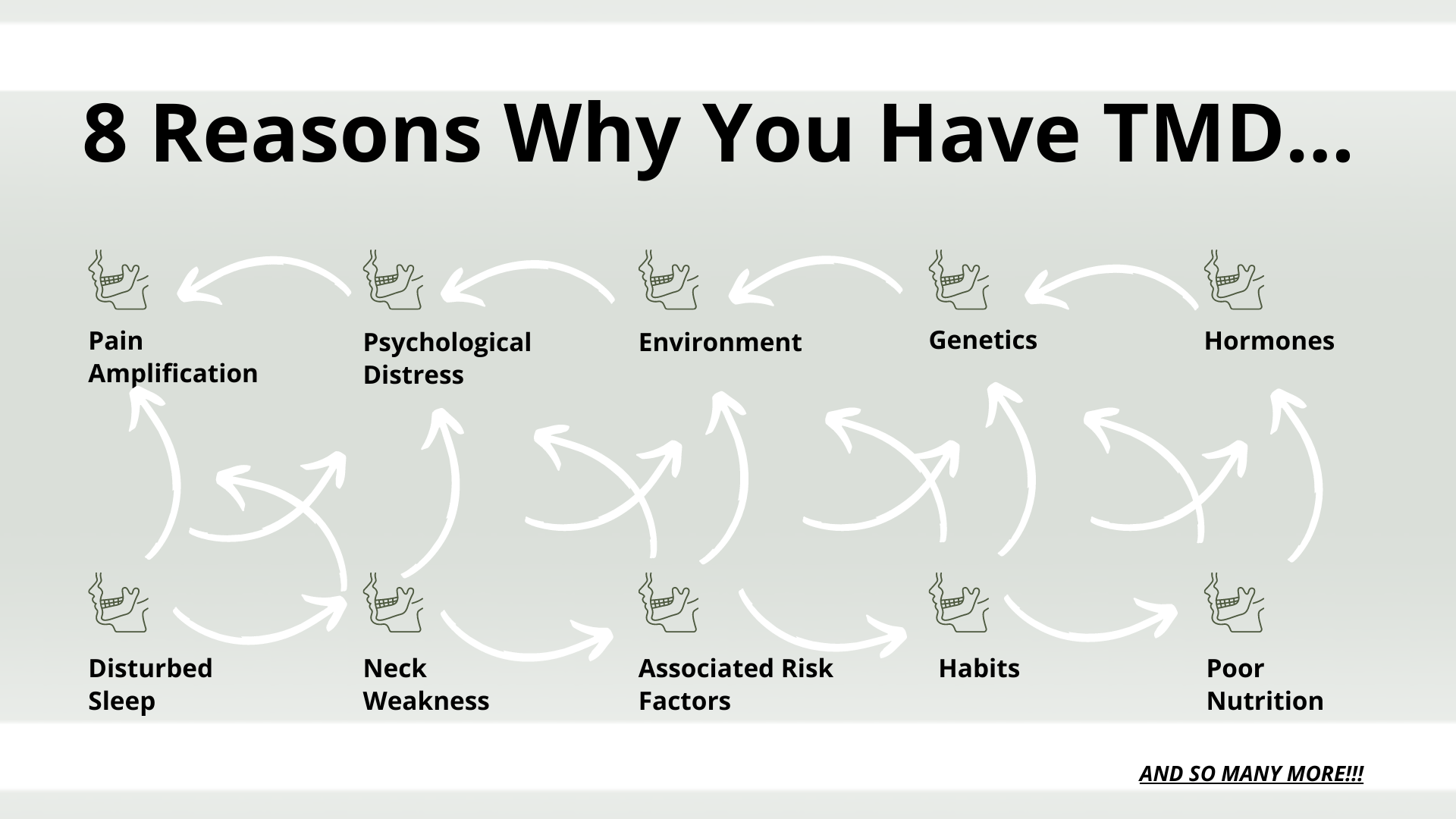 8 Reasons Why You Have TMD...

Pain Amplification

Psychological Distress

Environment

Genetics

Hormones

Disturbed Sleep

Neck Weakness

Associated Risk Factors

Habits

Poor Nutrition

AND SO MANY MORE!!!